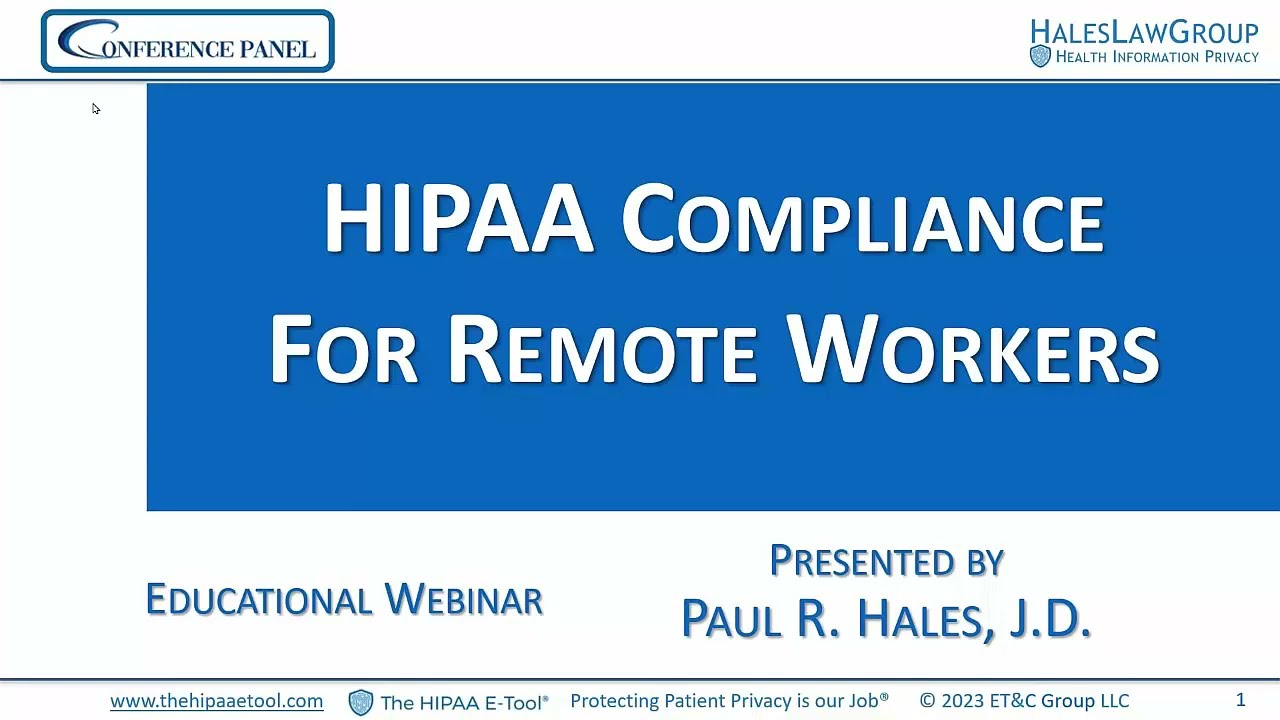 CONFERENCE PANEL

HALESLAWGROUP
HEALTH INFORMATION PRIVACY

HIPAA COMPLIANCE
FOR REMOTE WORKERS

EDUCATIONAL WEBINAR

PRESENTED BY
PAUL R. HALES, J.D.

www.thehipaaetool.com The HIPAA E-Tool® Protecting Patient Privacy is our Job® © 2023 ET&C Group LLC 1